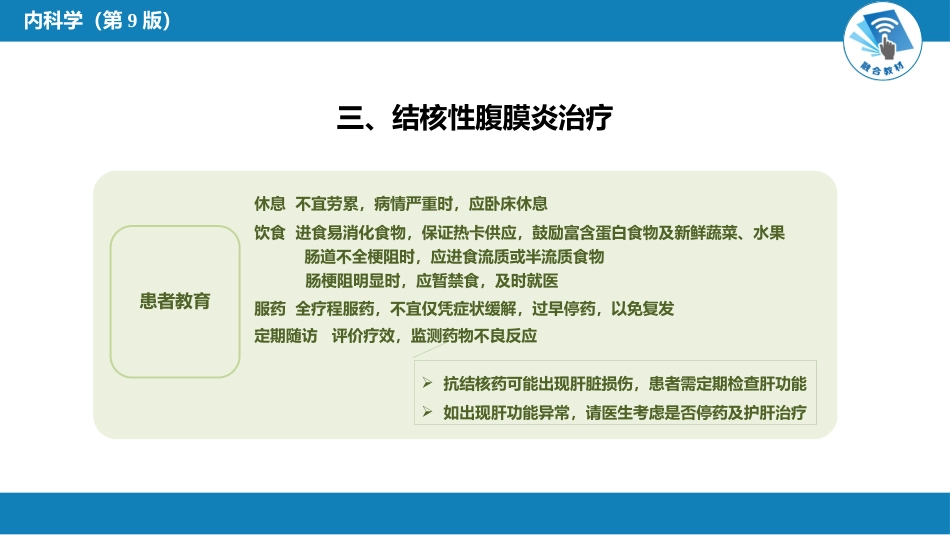 内科学（第 9 版）

融合教材

三、结核性腹膜炎治疗

患者教育

休息 不宜劳累，病情严重时，应卧床休息

饮食 进食易消化食物，保证热卡供应，鼓励富含蛋白食物及新鲜蔬菜、水果
肠道不全梗阻时，应进食流质或半流质食物
肠梗阻明显时，应暂禁食，及时就医

服药 全疗程服药，不宜仅凭症状缓解，过早停药，以免复发

定期随访 评价疗效，监测药物不良反应

➢ 抗结核药可能出现肝脏损伤，患者需定期检查肝功能
➢ 如出现肝功能异常，请医生考虑是否停药及护肝治疗